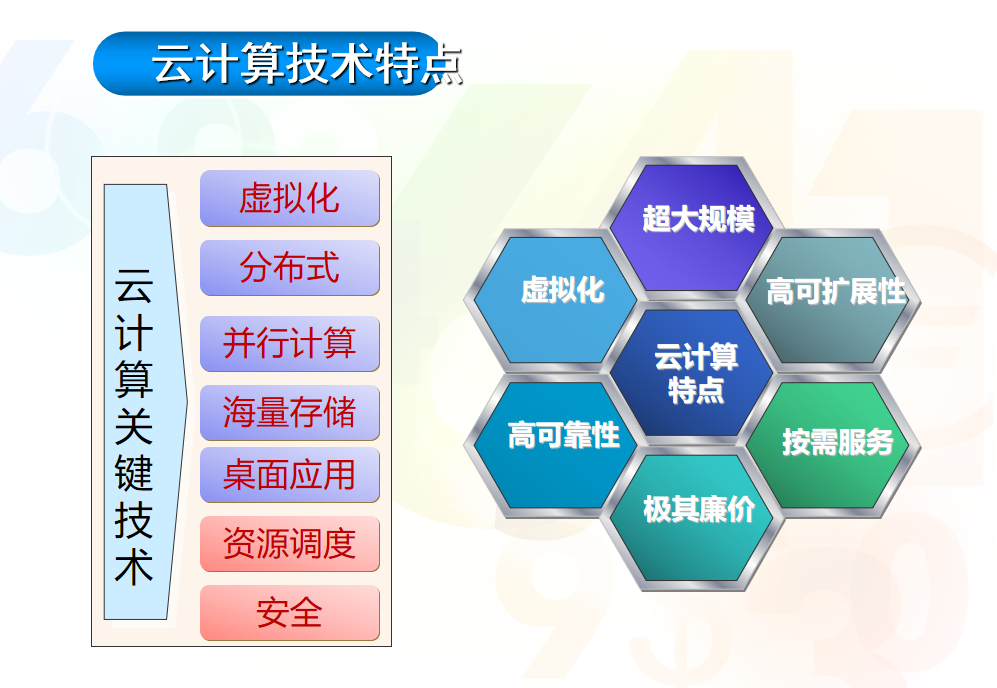 云计算技术特点

云计算关键技术

虚拟化

分布式

并行计算

海量存储

桌面应用

资源调度

安全

超大规模

虚拟化

高可扩展性

云计算特点

高可靠性

按需服务

极其廉价